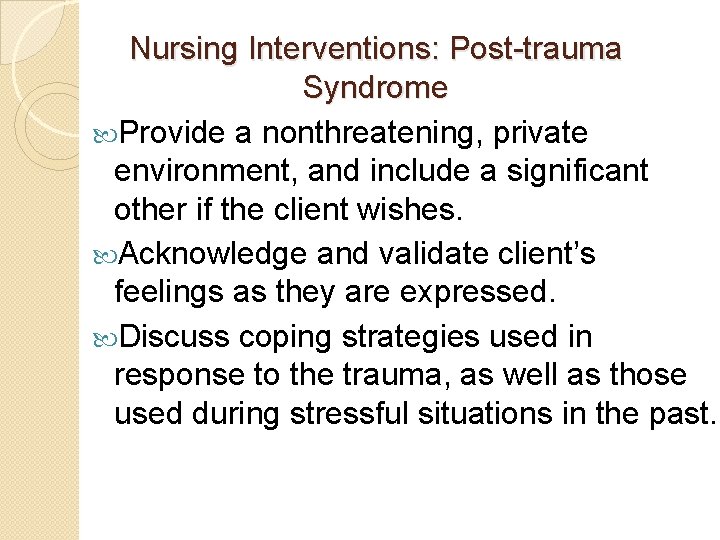 Nursing Interventions: Post-trauma Syndrome

Provide a nonthreatening, private environment, and include a significant other if the client wishes.

Acknowledge and validate client’s feelings as they are expressed.

Discuss coping strategies used in response to the trauma, as well as those used during stressful situations in the past.